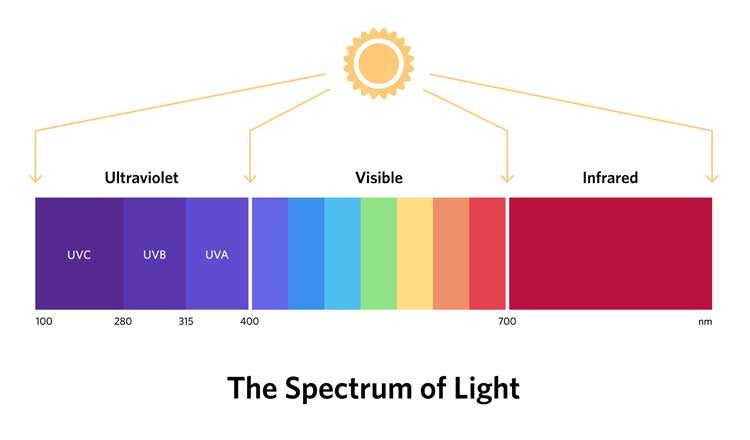 Ultraviolet

Visible

Infrared

UVC

UVB

UVA

100

280

315

400

700

nm

The Spectrum of Light